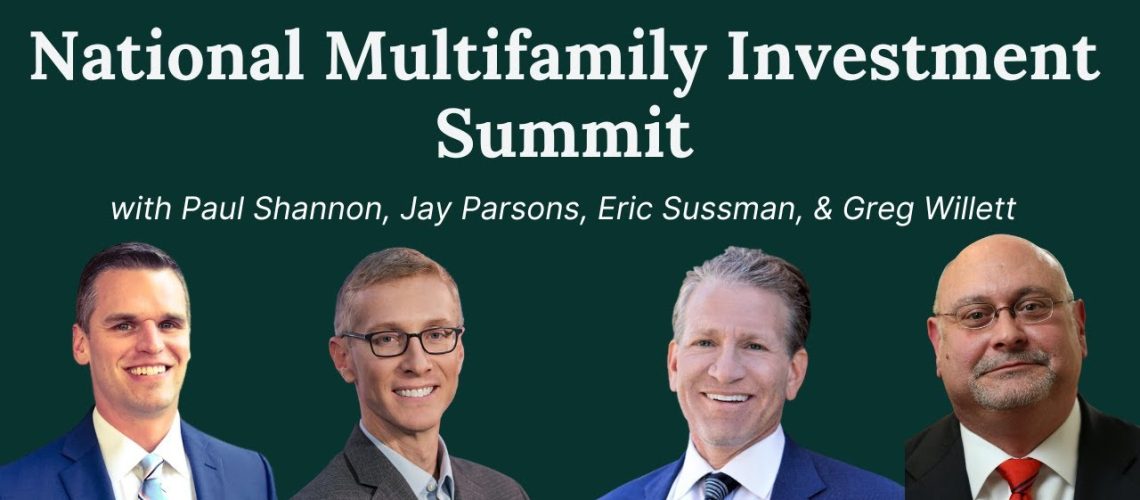 National Multifamily Investment Summit

with Paul Shannon, Jay Parsons, Eric Sussman, & Greg Willett